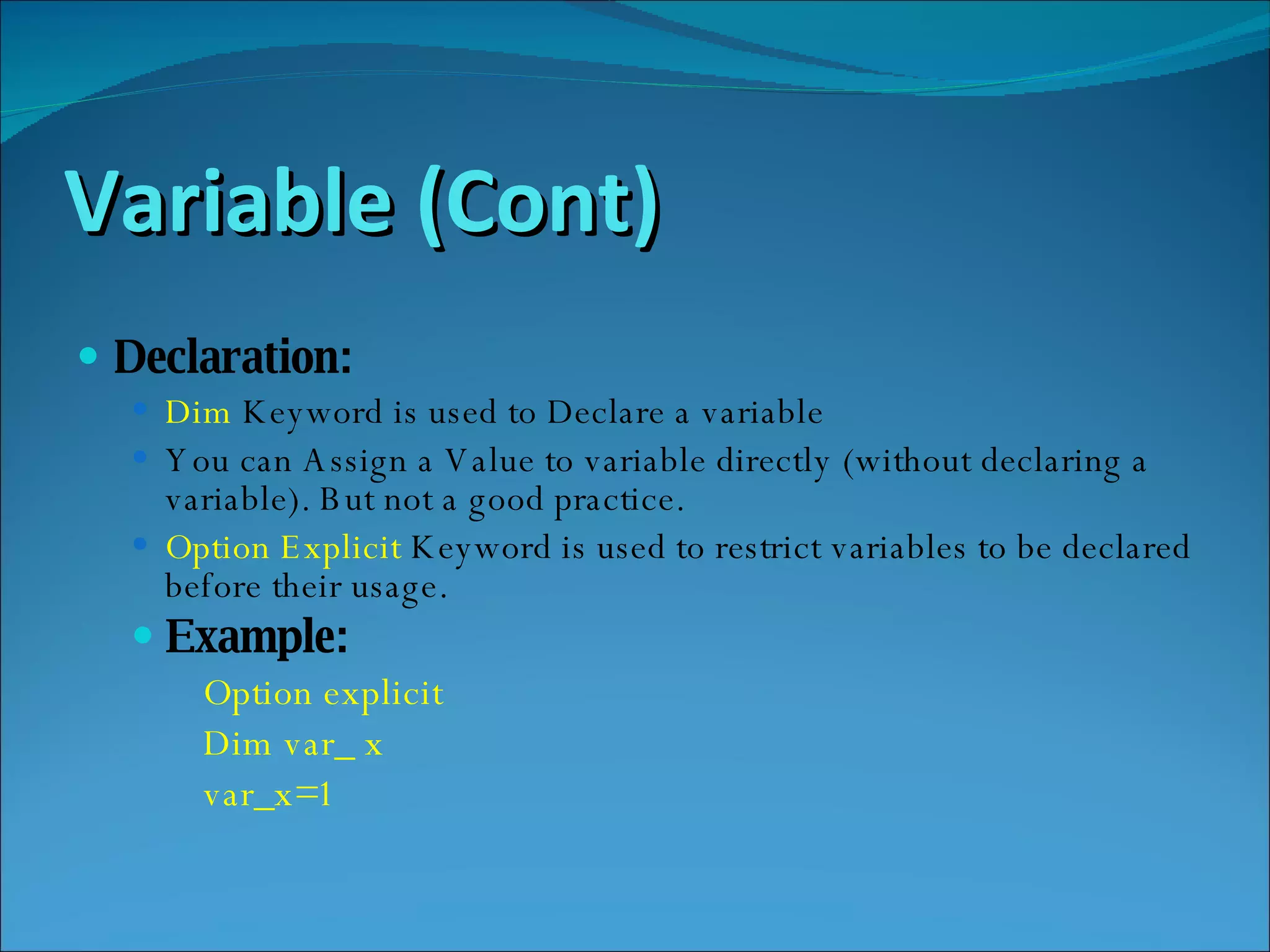 Variable (Cont)

- Declaration:
  - Dim Keyword is used to Declare a variable
  - You can Assign a Value to variable directly (without declaring a variable). But not a good practice.
  - Option Explicit Keyword is used to restrict variables to be declared before their usage.
- Example:

Option explicit

Dim var_ x

var_x=1